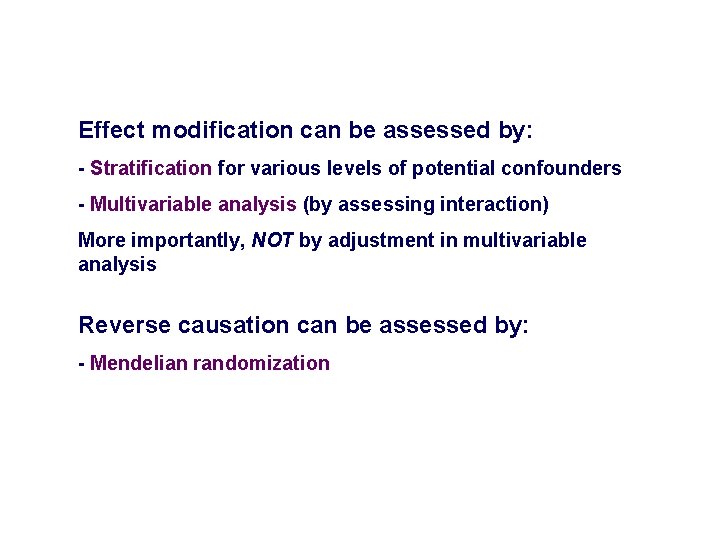 Effect modification can be assessed by:

- Stratification for various levels of potential confounders

- Multivariable analysis (by assessing interaction)

More importantly, NOT by adjustment in multivariable analysis

Reverse causation can be assessed by:

- Mendelian randomization